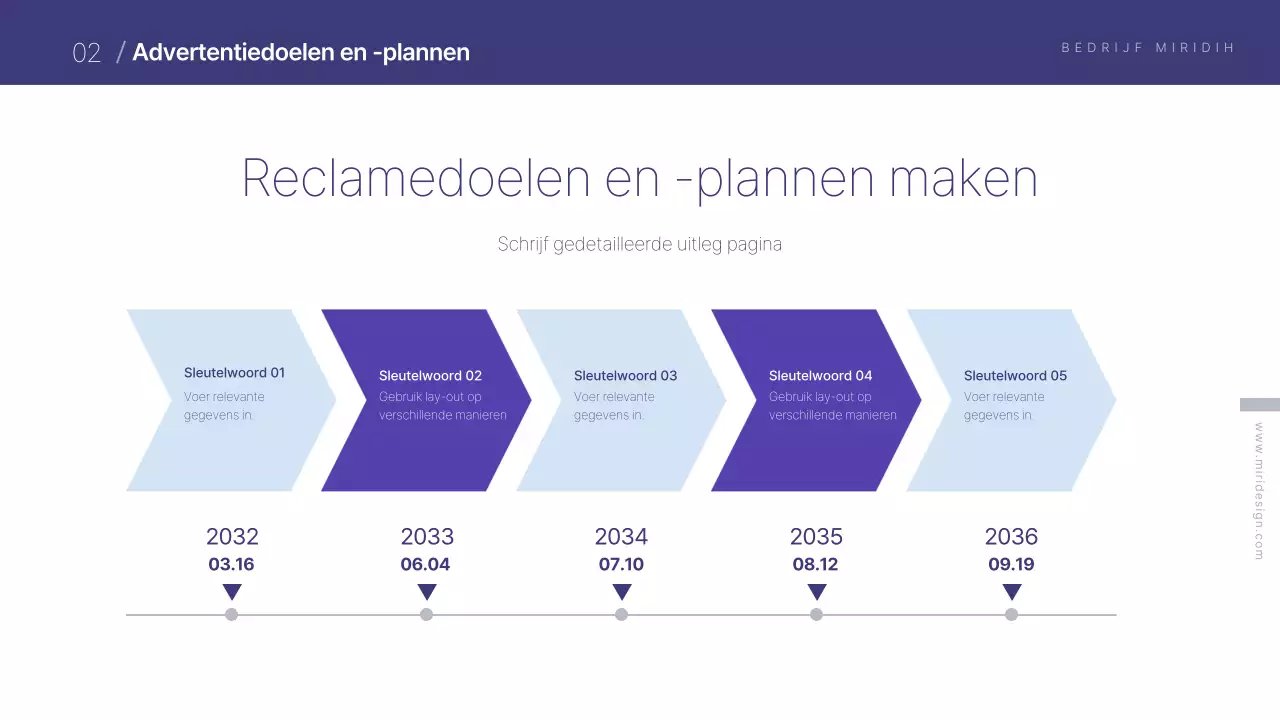 02 / Advertentiedoelen en -plannen

BEDRIJF MIRIDIH

Reclamedoelen en -plannen maken

Schrijf gedetailleerde uitleg pagina

Sleutelwoord 01
Voer relevante gegevens in.

Sleutelwoord 02
Gebruik lay-out op verschillende manieren

Sleutelwoord 03
Voer relevante gegevens in.

Sleutelwoord 04
Gebruik lay-out op verschillende manieren

Sleutelwoord 05
Voer relevante gegevens in.

2032
03.16

2033
06.04

2034
07.10

2035
08.12

2036
09.19

www.miridesign.com